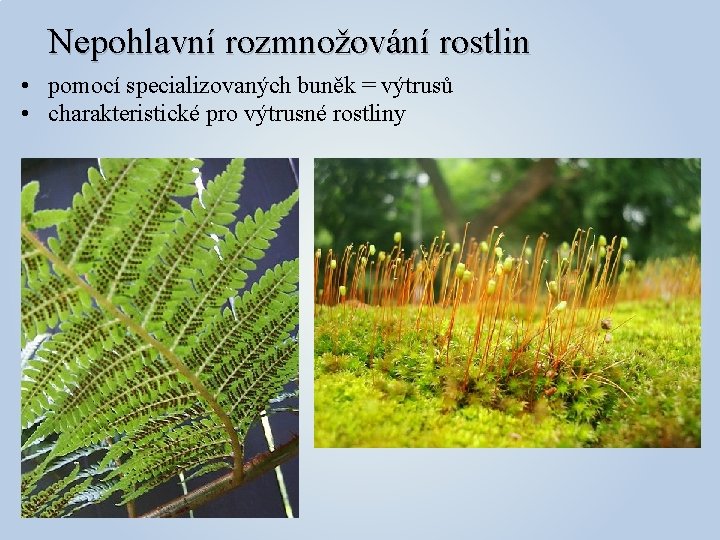 Nepohlavní rozmnožování rostlin

• pomocí specializovaných buněk = výtrusů
• charakteristické pro výtrusné rostliny